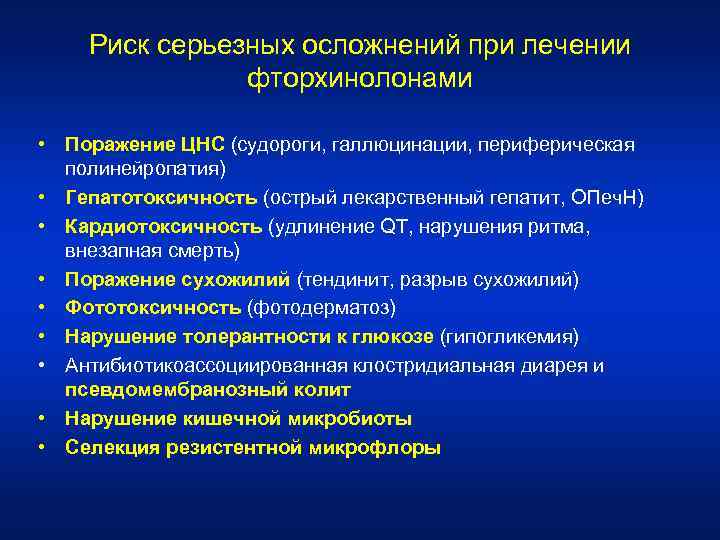 Риск серьезных осложнений при лечении фторхинолонами

• Поражение ЦНС (судороги, галлюцинации, периферическая полинейропатия)
• Гепатотоксичность (острый лекарственный гепатит, ОПечН)
• Кардиотоксичность (удлинение QT, нарушения ритма, внезапная смерть)
• Поражение сухожилий (тендинит, разрыв сухожилий)
• Фототоксичность (фотодерматоз)
• Нарушение толерантности к глюкозе (гипогликемия)
• Антибиотикоассоциированная клостридиальная диарея и псевдомембранозный колит
• Нарушение кишечной микробиоты
• Селекция резистентной микрофлоры